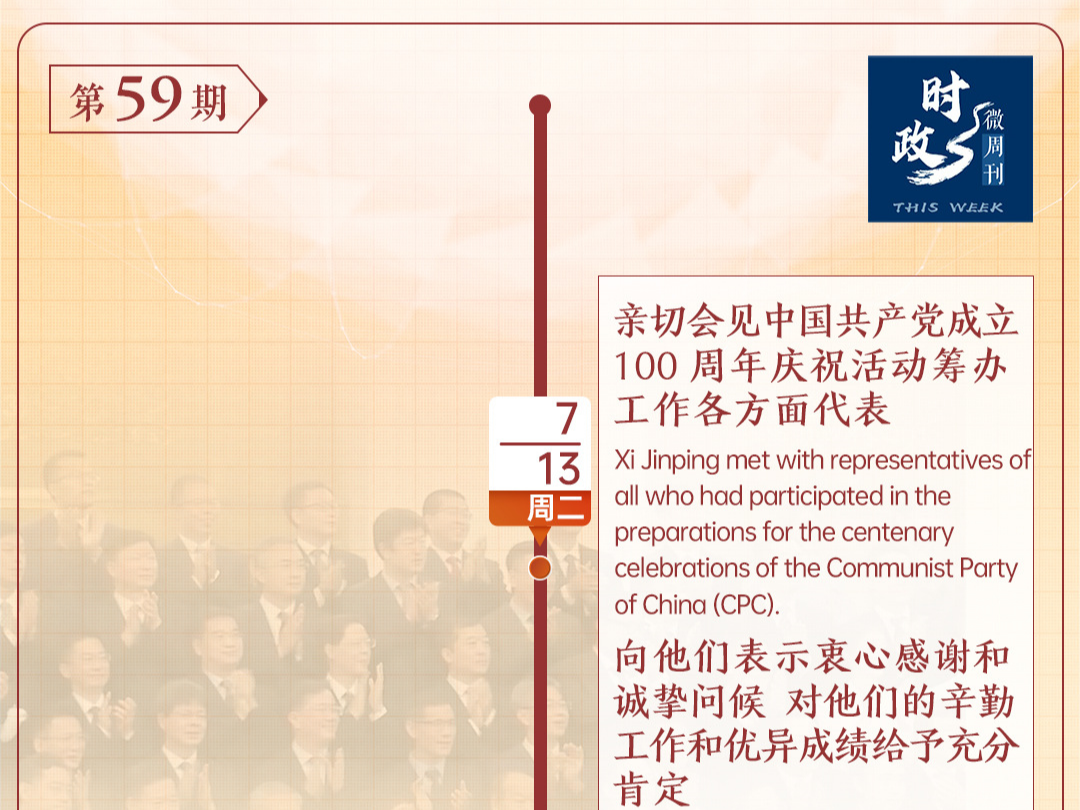 第59期

时政微周刊
THIS WEEK

7
13
周二

亲切会见中国共产党成立100周年庆祝活动筹办工作各方面代表

Xi Jinping met with representatives of all who had participated in the preparations for the centenary celebrations of the Communist Party of China (CPC).

向他们表示衷心感谢和诚挚问候 对他们的辛勤工作和优异成绩给予充分肯定